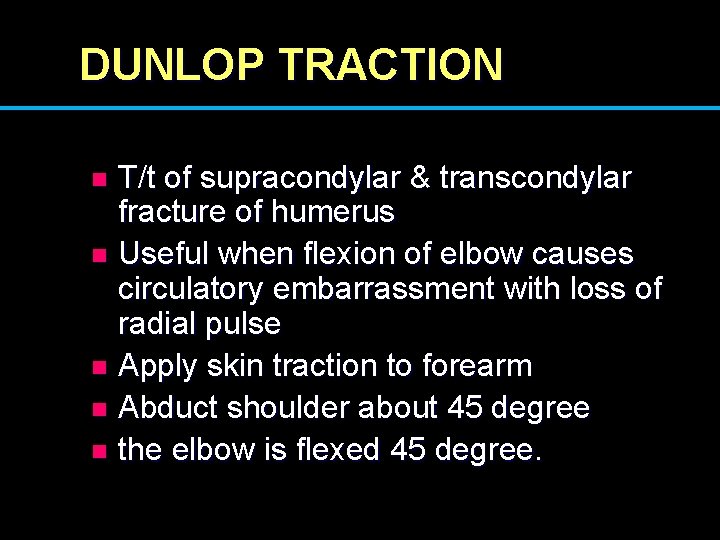 DUNLOP TRACTION

- T/t of supracondylar & transcondylar fracture of humerus
- Useful when flexion of elbow causes circulatory embarrassment with loss of radial pulse
- Apply skin traction to forearm
- Abduct shoulder about 45 degree
- the elbow is flexed 45 degree.